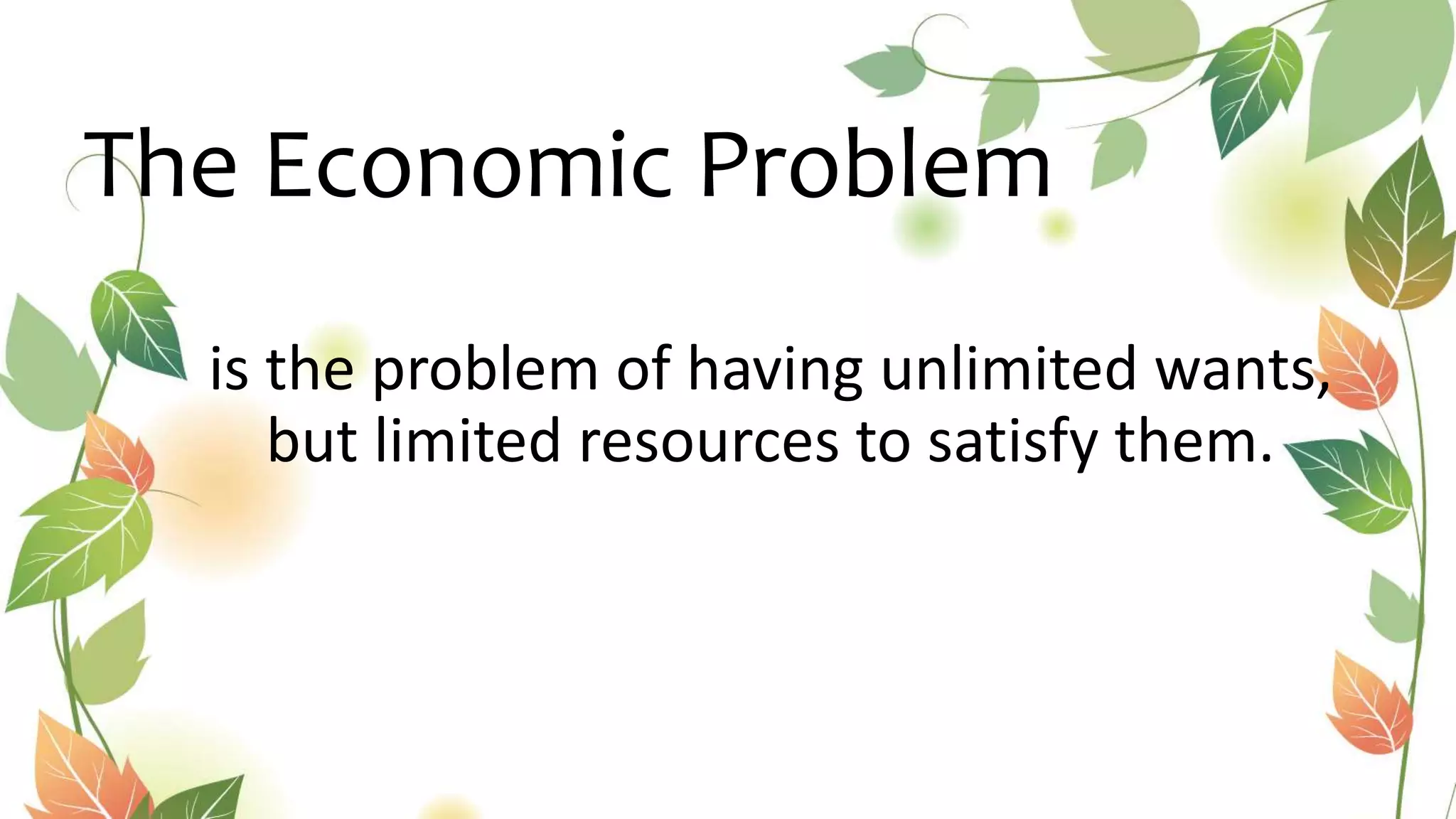 The Economic Problem

is the problem of having unlimited wants, but limited resources to satisfy them.